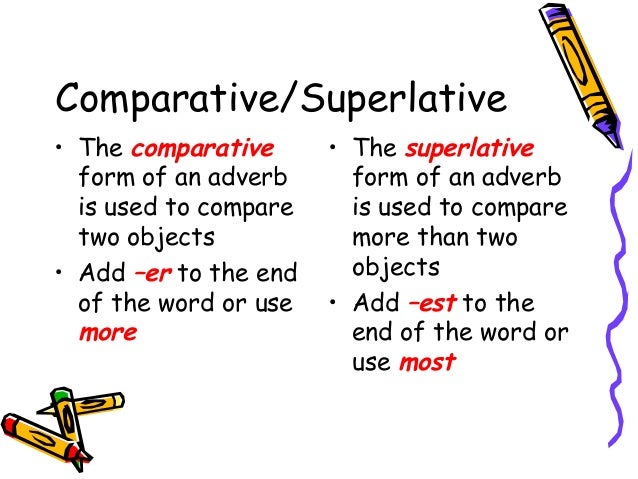 Comparative/Superlative

• The comparative form of an adverb is used to compare two objects
• Add –er to the end of the word or use more

• The superlative form of an adverb is used to compare more than two objects
• Add –est to the end of the word or use most